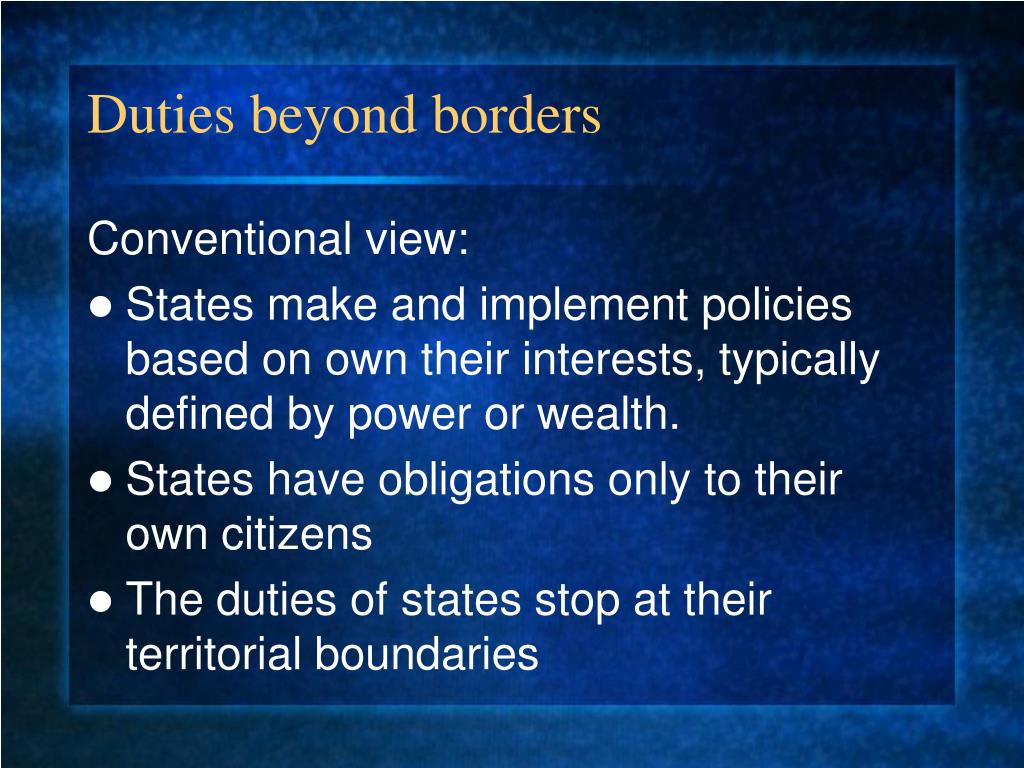 Duties beyond borders

Conventional view:

● States make and implement policies based on own their interests, typically defined by power or wealth.
● States have obligations only to their own citizens
● The duties of states stop at their territorial boundaries